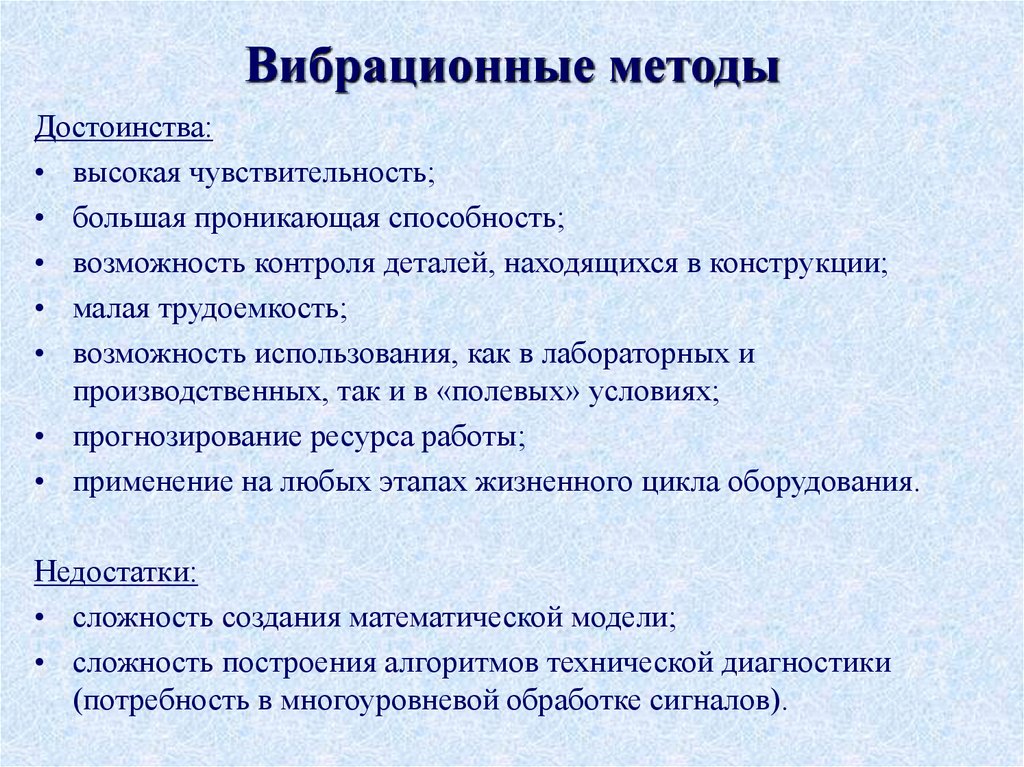 Вибрационные методы

Достоинства:
• высокая чувствительность;
• большая проникающая способность;
• возможность контроля деталей, находящихся в конструкции;
• малая трудоемкость;
• возможность использования, как в лабораторных и производственных, так и в «полевых» условиях;
• прогнозирование ресурса работы;
• применение на любых этапах жизненного цикла оборудования.

Недостатки:
• сложность создания математической модели;
• сложность построения алгоритмов технической диагностики (потребность в многоуровневой обработке сигналов).